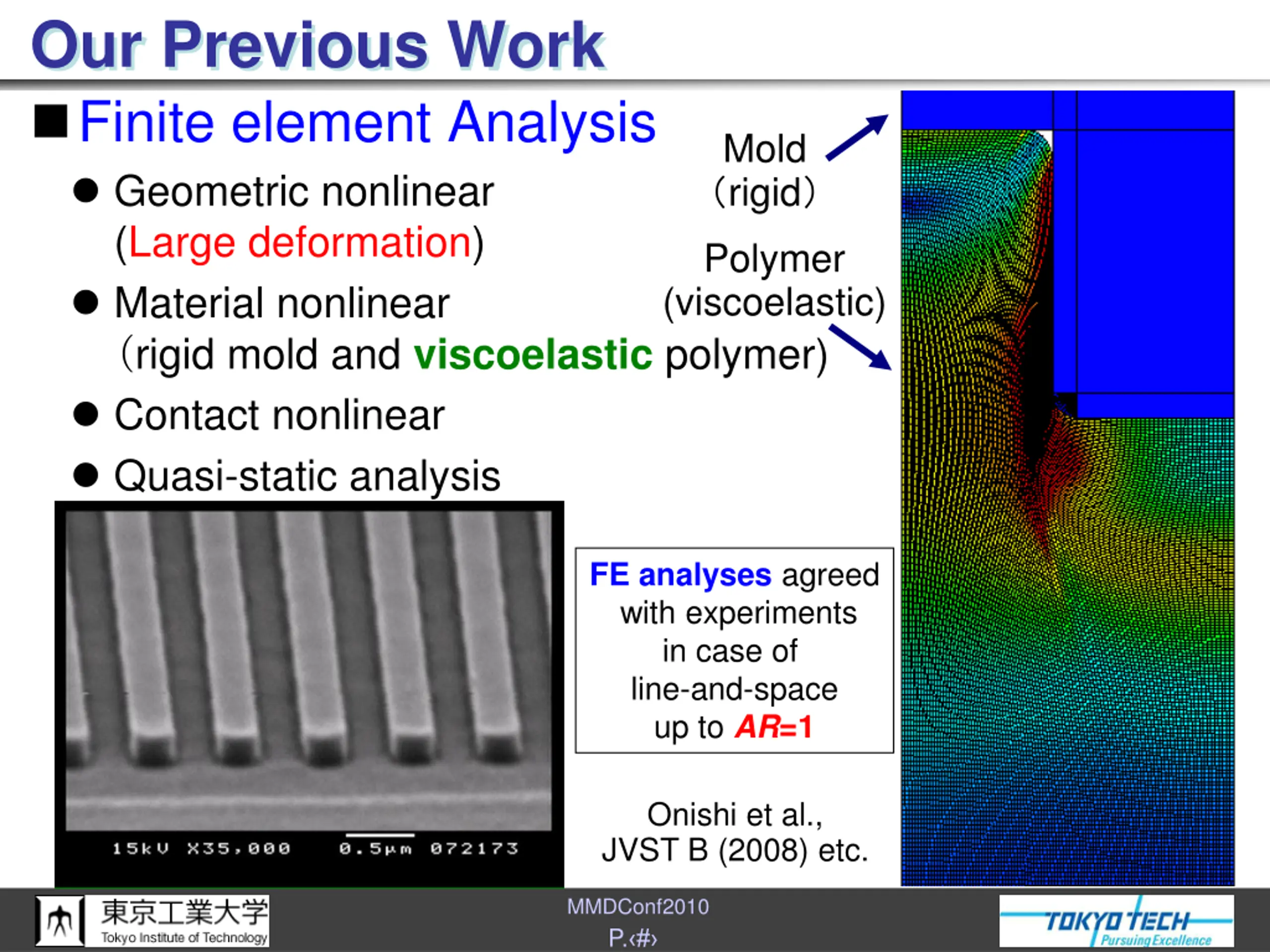 Our Previous Work

■ Finite element Analysis

● Geometric nonlinear (Large deformation)

● Material nonlinear （rigid mold and viscoelastic polymer)

● Contact nonlinear

● Quasi-static analysis

Mold （rigid）

Polymer (viscoelastic)

15kV X35,000 0.5μm 072173

FE analyses agreed with experiments in case of line-and-space up to AR=1

Onishi et al., JVST B (2008) etc.

東京工業大学 Tokyo Institute of Technology

MMDConf2010
P.‹#›

TOKYO TECH Pursuing Excellence